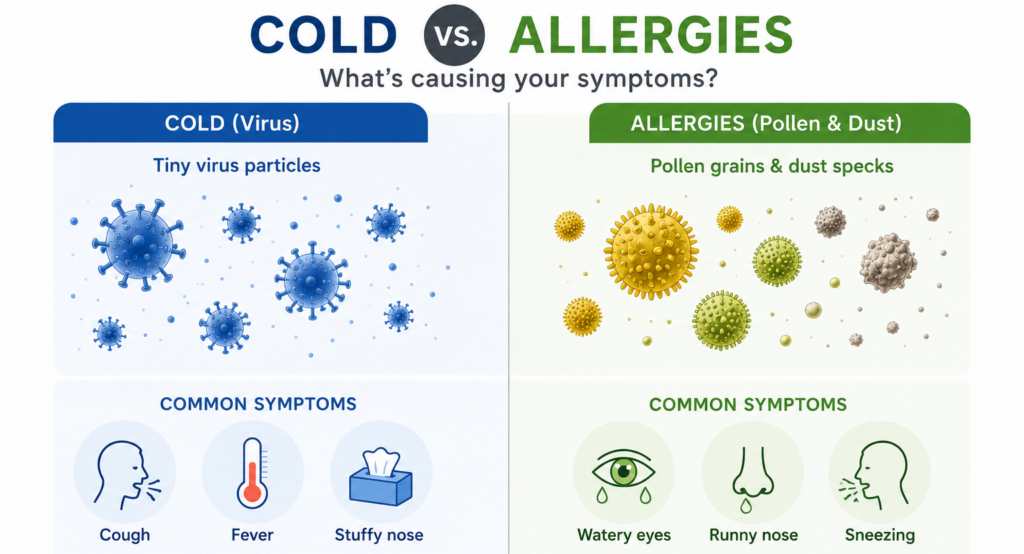 COLD vs. ALLERGIES

What's causing your symptoms?

COLD (Virus)

Tiny virus particles

COMMON SYMPTOMS

Cough

Fever

Stuffy nose

ALLERGIES (Pollen & Dust)

Pollen grains & dust specks

COMMON SYMPTOMS

Watery eyes

Runny nose

Sneezing